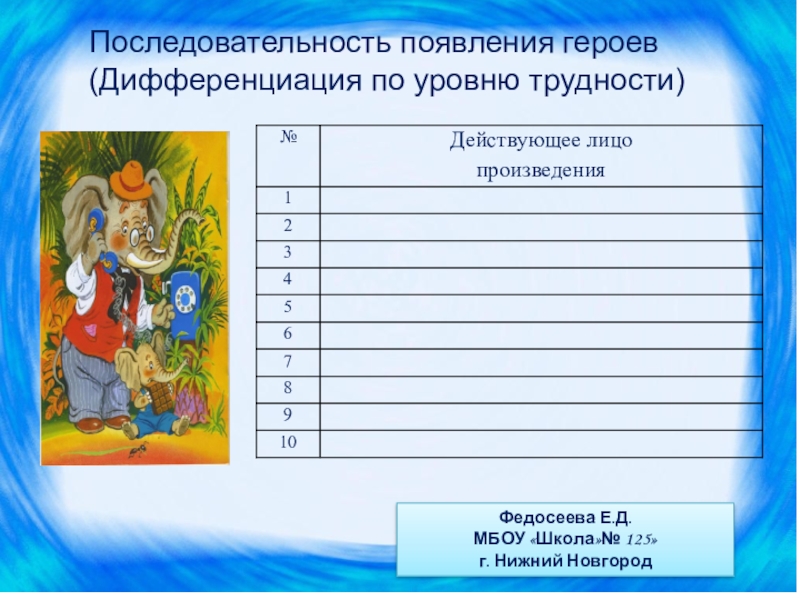 Последовательность появления героев
(Дифференциация по уровню трудности)

| № | Действующее лицо произведения |
|---|---|
| 1 | |
| 2 | |
| 3 | |
| 4 | |
| 5 | |
| 6 | |
| 7 | |
| 8 | |
| 9 | |
| 10 | |

Федосеева Е.Д.
МБОУ «Школа»№ 125»
г. Нижний Новгород